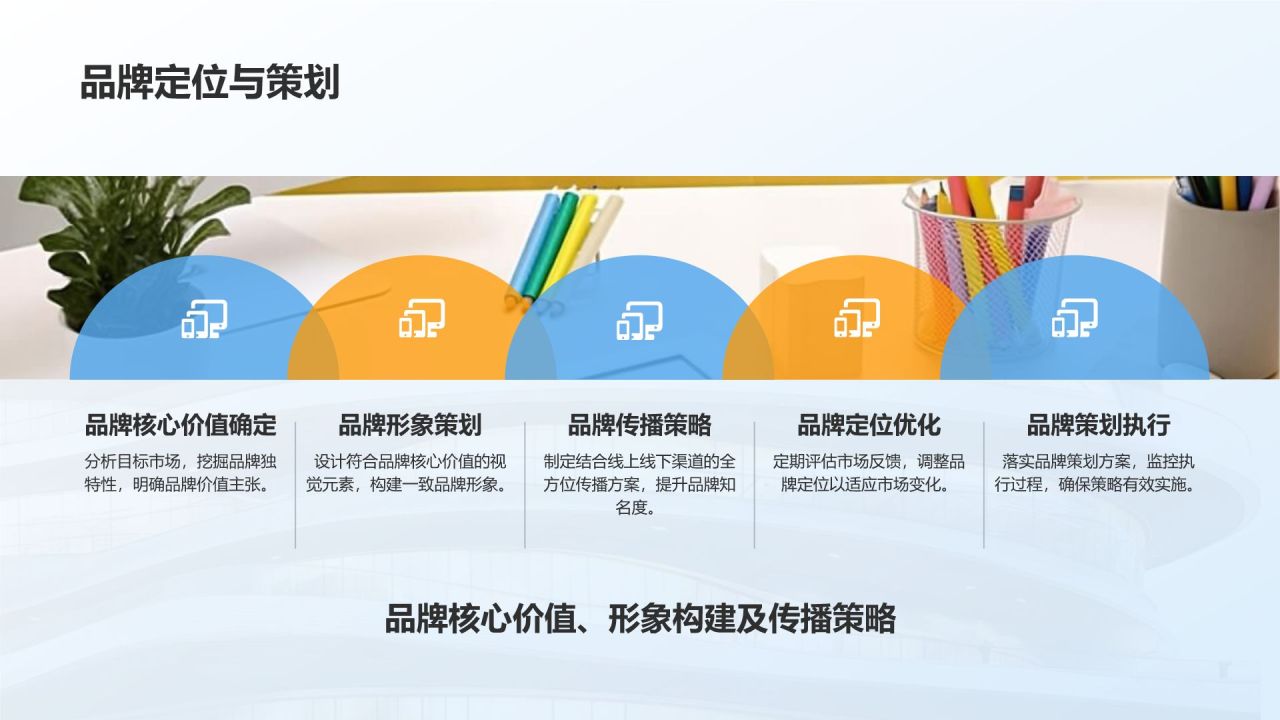 品牌定位与策划

品牌核心价值确定

分析目标市场，挖掘品牌独特性，明确品牌价值主张。

品牌形象策划

设计符合品牌核心价值的视觉元素，构建一致品牌形象。

品牌传播策略

制定结合线上线下渠道的全方位传播方案，提升品牌知名度。

品牌定位优化

定期评估市场反馈，调整品牌定位以适应市场变化。

品牌策划执行

落实品牌策划方案，监控执行过程，确保策略有效实施。

品牌核心价值、形象构建及传播策略